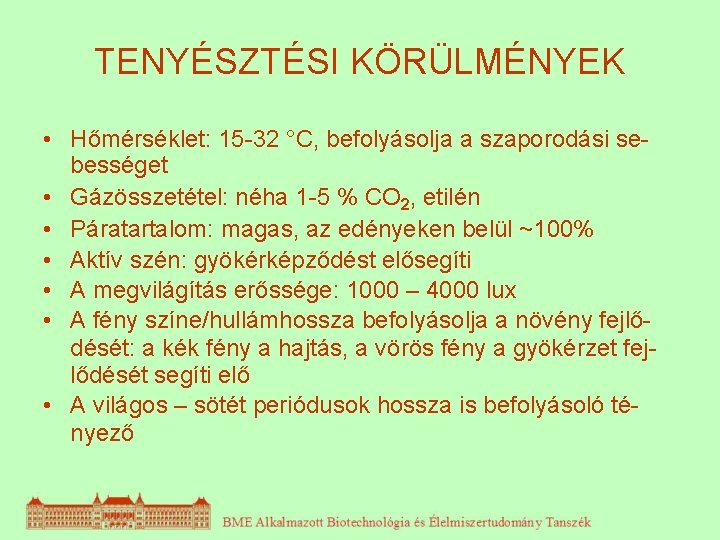 TENYÉSZTÉSI KÖRÜLMÉNYEK

• Hőmérséklet: 15-32 °C, befolyásolja a szaporodási sebességet
• Gázösszetétel: néha 1-5 % $CO_2$, etilén
• Páratartalom: magas, az edényeken belül ~100%
• Aktív szén: gyökérképződést elősegíti
• A megvilágítás erőssége: 1000 – 4000 lux
• A fény színe/hullámhossza befolyásolja a növény fejlődését: a kék fény a hajtás, a vörös fény a gyökérzet fejlődését segíti elő
• A világos – sötét periódusok hossza is befolyásoló tényező

BME Alkalmazott Biotechnológia és Élelmiszertudomány Tanszék